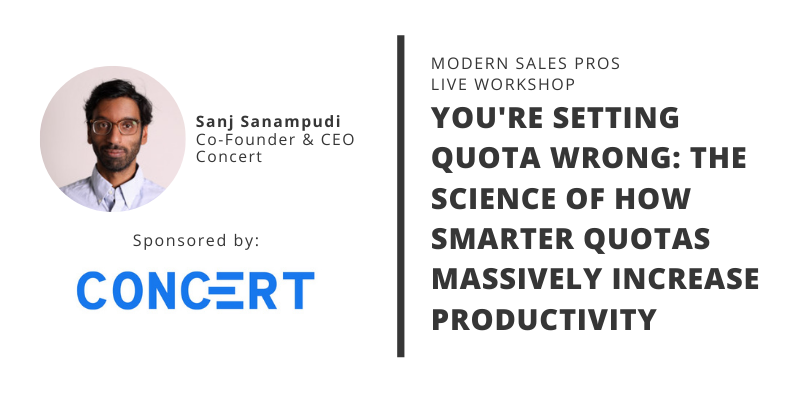 Sanj Sanampudi
Co-Founder & CEO
Concert

Sponsored by:

CONCERT

MODERN SALES PROS
LIVE WORKSHOP

YOU'RE SETTING QUOTA WRONG: THE SCIENCE OF HOW SMARTER QUOTAS MASSIVELY INCREASE PRODUCTIVITY